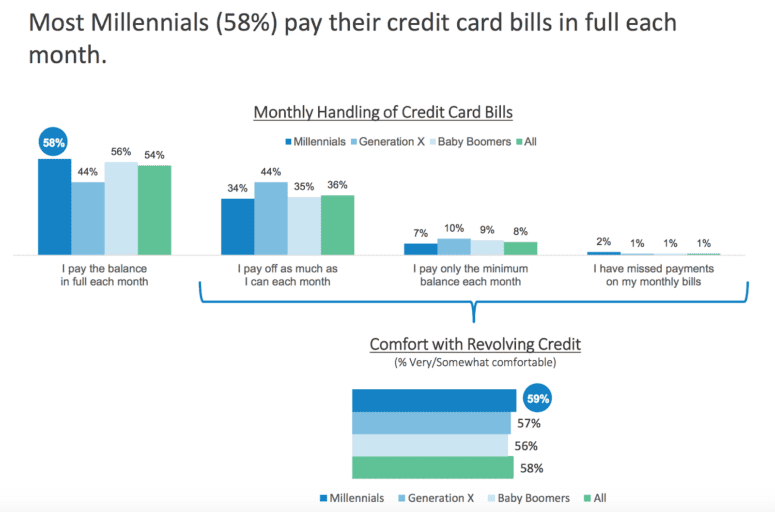 Most Millennials (58%) pay their credit card bills in full each month.

Monthly Handling of Credit Card Bills

Millennials Generation X Baby Boomers All

58% 44% 56% 54%

I pay the balance in full each month

34% 44% 35% 36%

I pay off as much as I can each month

7% 10% 9% 8%

I pay only the minimum balance each month

2% 1% 1% 1%

I have missed payments on my monthly bills

Comfort with Revolving Credit
(% Very/Somewhat comfortable)

59%
57%
56%
58%

Millennials Generation X Baby Boomers All